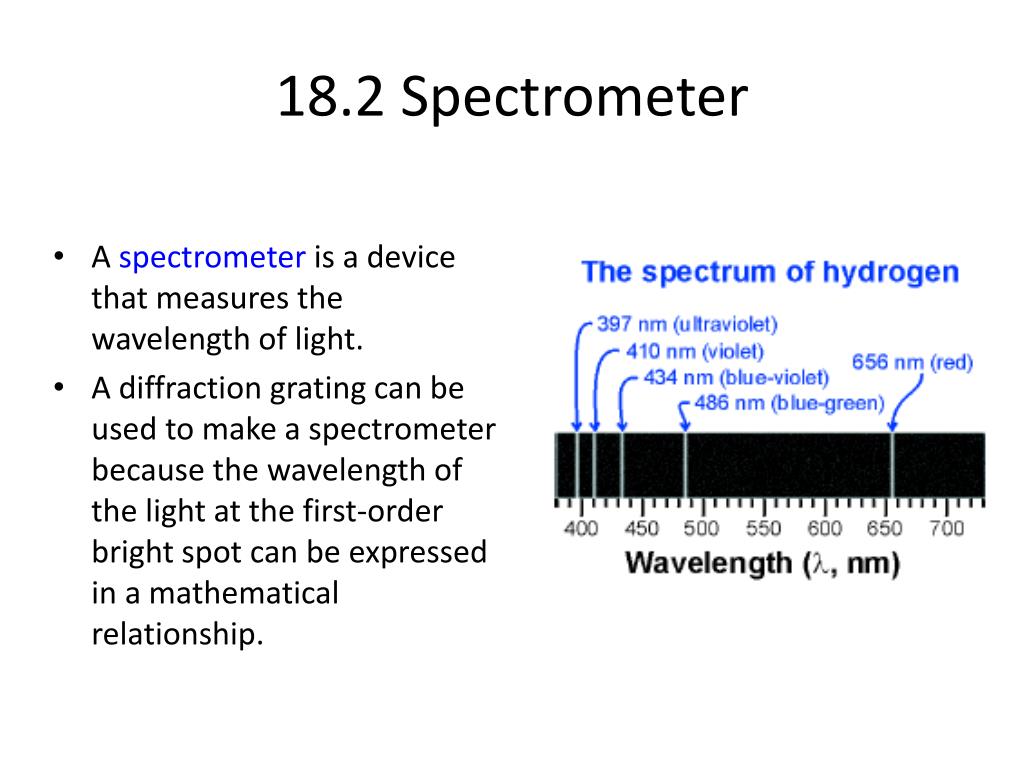 18.2 Spectrometer

• A spectrometer is a device that measures the wavelength of light.
• A diffraction grating can be used to make a spectrometer because the wavelength of the light at the first-order bright spot can be expressed in a mathematical relationship.

The spectrum of hydrogen

397 nm (ultraviolet)
410 nm (violet)
434 nm (blue-violet)
486 nm (blue-green)
656 nm (red)

400 450 500 550 600 650 700

Wavelength ($\lambda$, nm)